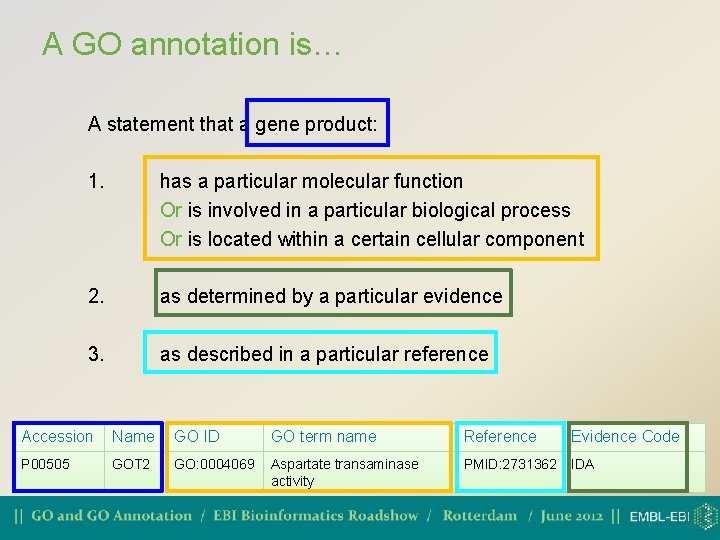 A GO annotation is…

A statement that a gene product:

1. has a particular molecular function
Or is involved in a particular biological process
Or is located within a certain cellular component

2. as determined by a particular evidence

3. as described in a particular reference

| Accession | Name | GO ID | GO term name | Reference | Evidence Code |
|---|---|---|---|---|---|
| P00505 | GOT2 | GO:0004069 | Aspartate transaminase activity | PMID:2731362 | IDA |

|| GO and GO Annotation / EBI Bioinformatics Roadshow / Rotterdam / June 2012 || EMBL-EBI